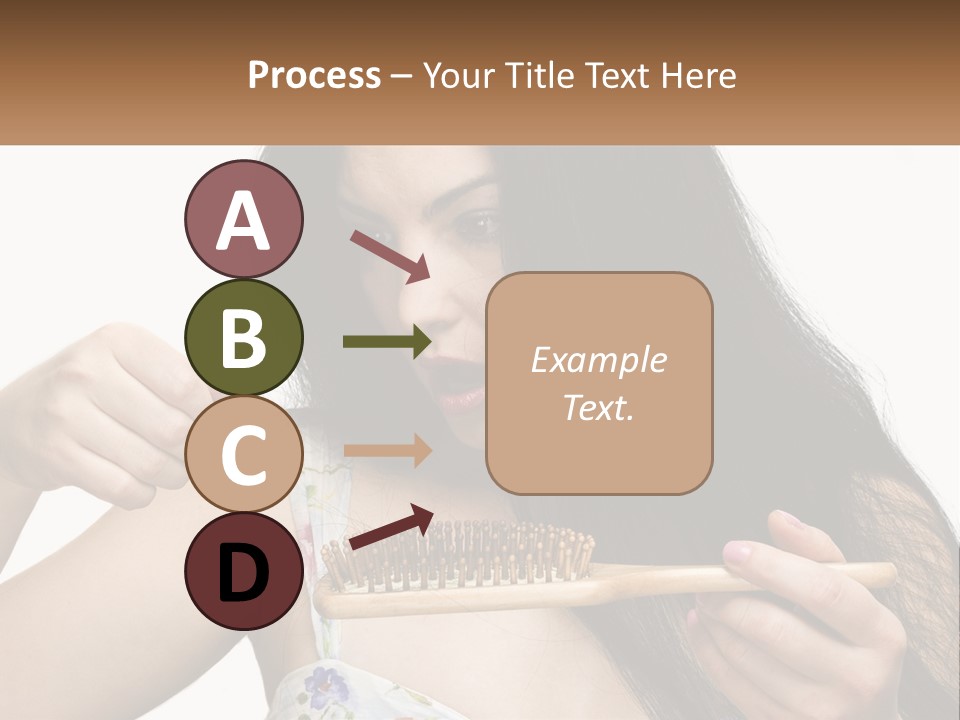 Process – Your Title Text Here

A

B

C

D

Example Text.